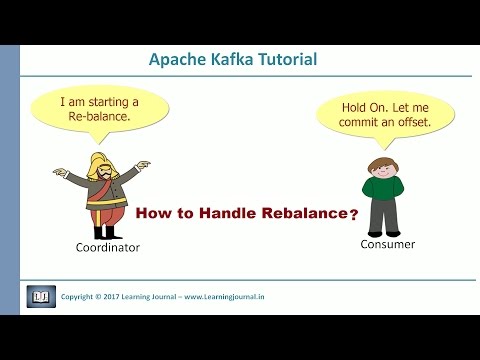 Apache Kafka Tutorial

I am starting a Re-balance.

Hold On. Let me commit an offset.

How to Handle Rebalance?

Coordinator

Consumer

LJ

Copyright © 2017 Learning Journal – www.Learningjournal.in